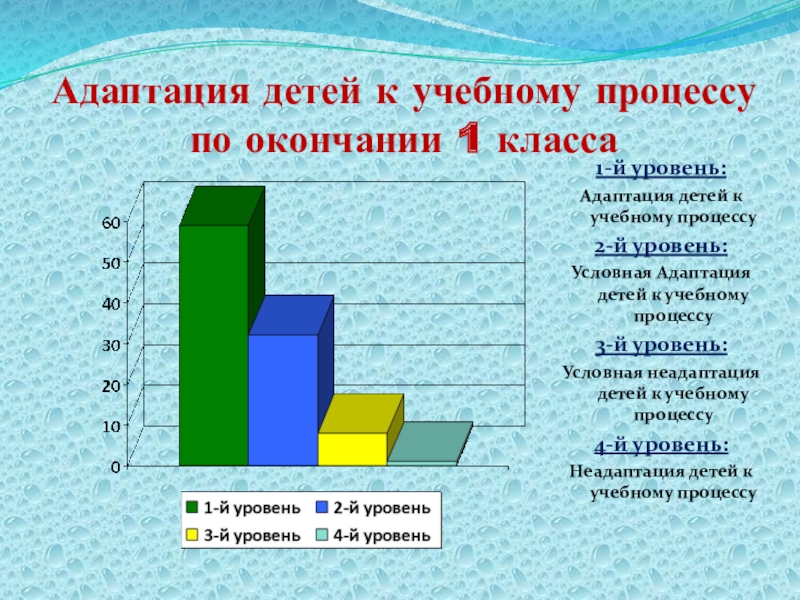 Адаптация детей к учебному процессу по окончании 1 класса

60
50
40
30
20
10
0

1-й уровень
2-й уровень
3-й уровень
4-й уровень

1-й уровень:
Адаптация детей к учебному процессу
2-й уровень:
Условная Адаптация детей к учебному процессу
3-й уровень:
Условная неадаптация детей к учебному процессу
4-й уровень:
Неадаптация детей к учебному процессу